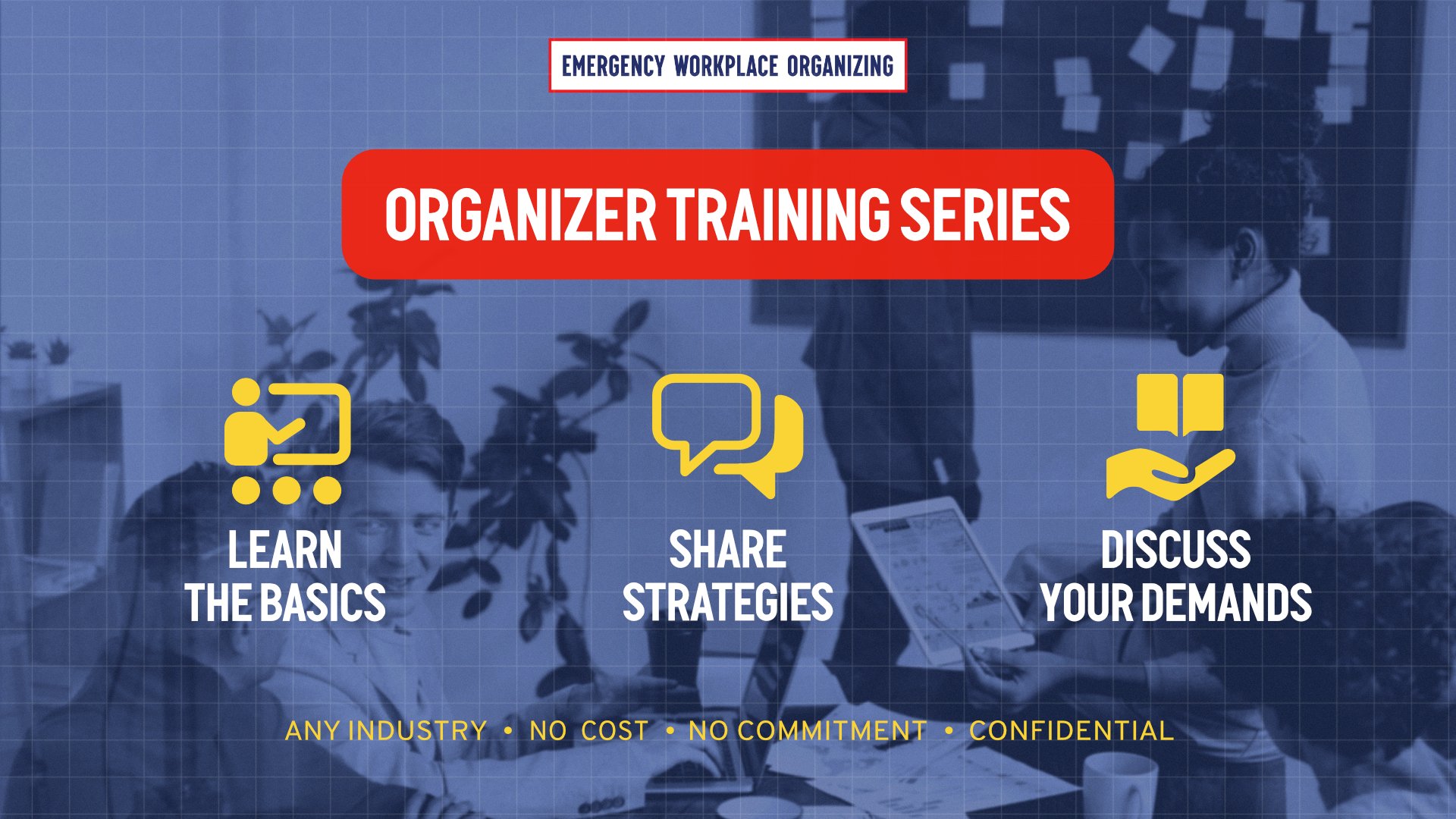 EMERGENCY WORKPLACE ORGANIZING

ORGANIZER TRAINING SERIES

LEARN THE BASICS

SHARE STRATEGIES

DISCUSS YOUR DEMANDS

ANY INDUSTRY • NO COST • NO COMMITMENT • CONFIDENTIAL